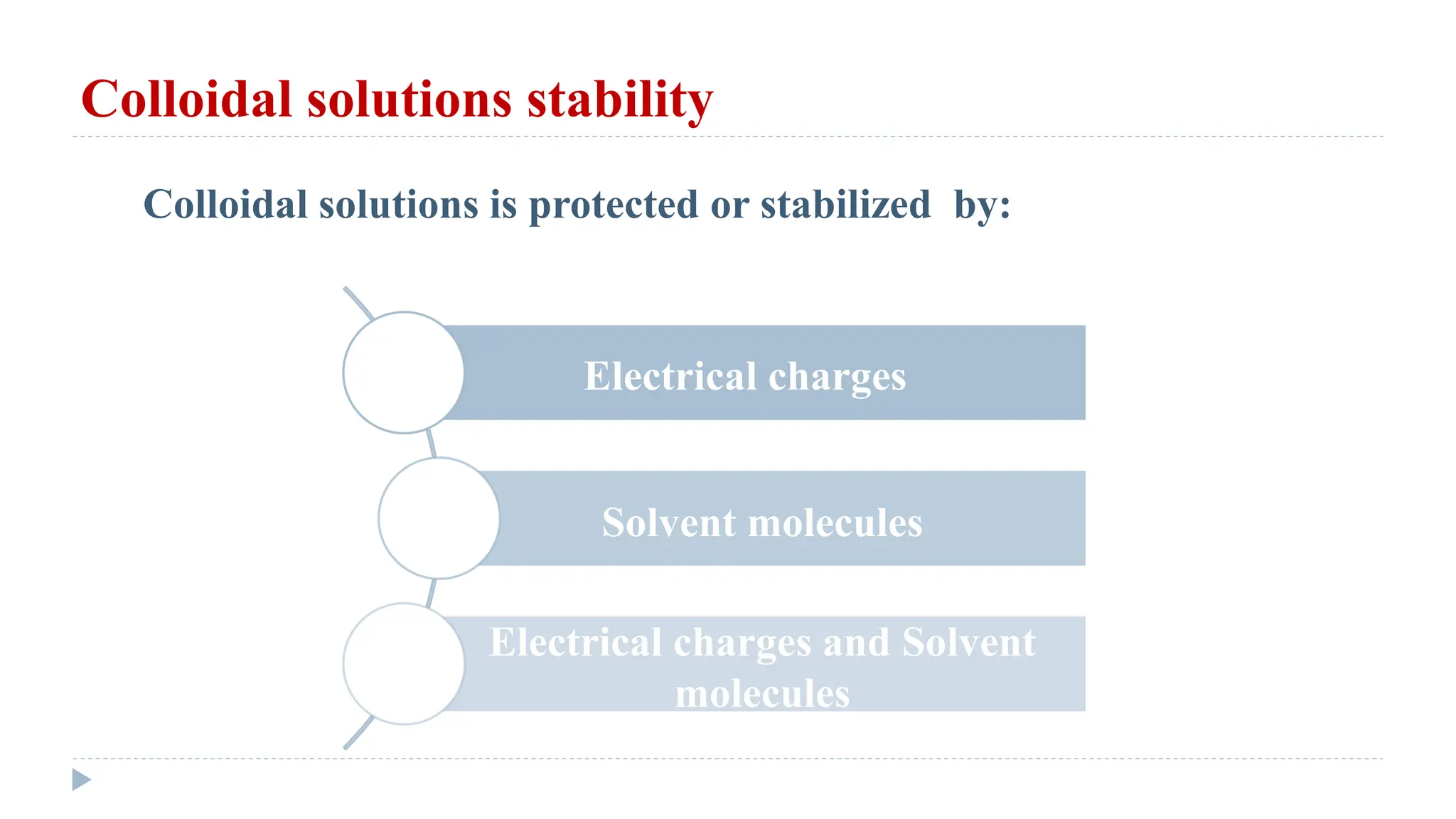 Colloidal solutions stability

Colloidal solutions is protected or stabilized by:

Electrical charges

Solvent molecules

Electrical charges and Solvent molecules